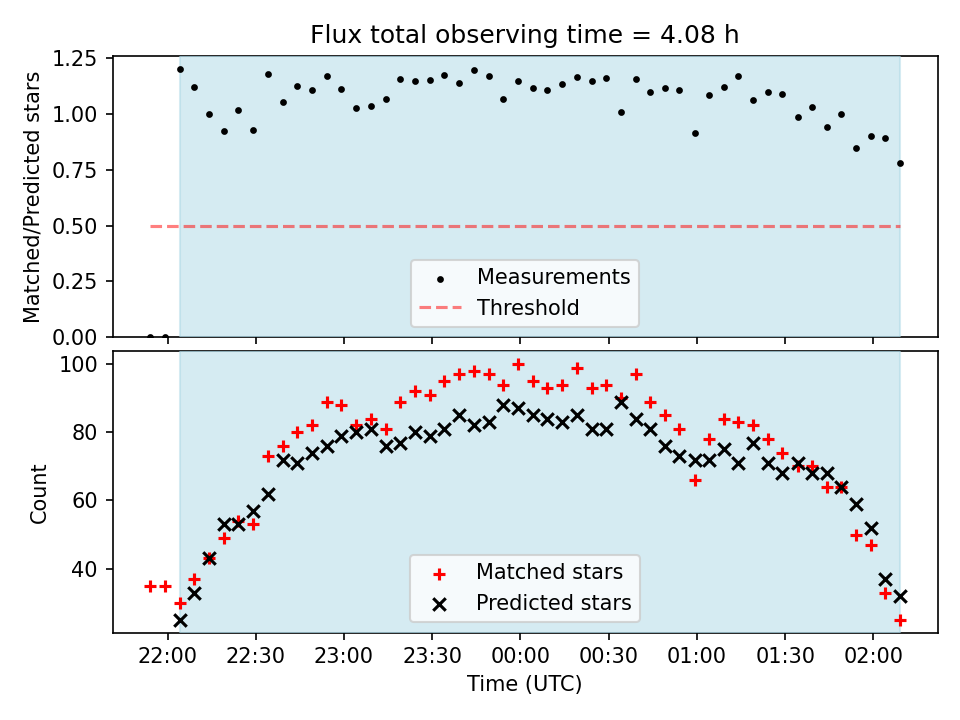 Flux total observing time = 4.08 h

Matched/Predicted stars

1.25
1.00
0.75
0.50
0.25
0.00

Measurements
Threshold

Count

100
80
60
40

Matched stars
Predicted stars

22:00 22:30 23:00 23:30 00:00 00:30 01:00 01:30 02:00

Time (UTC)